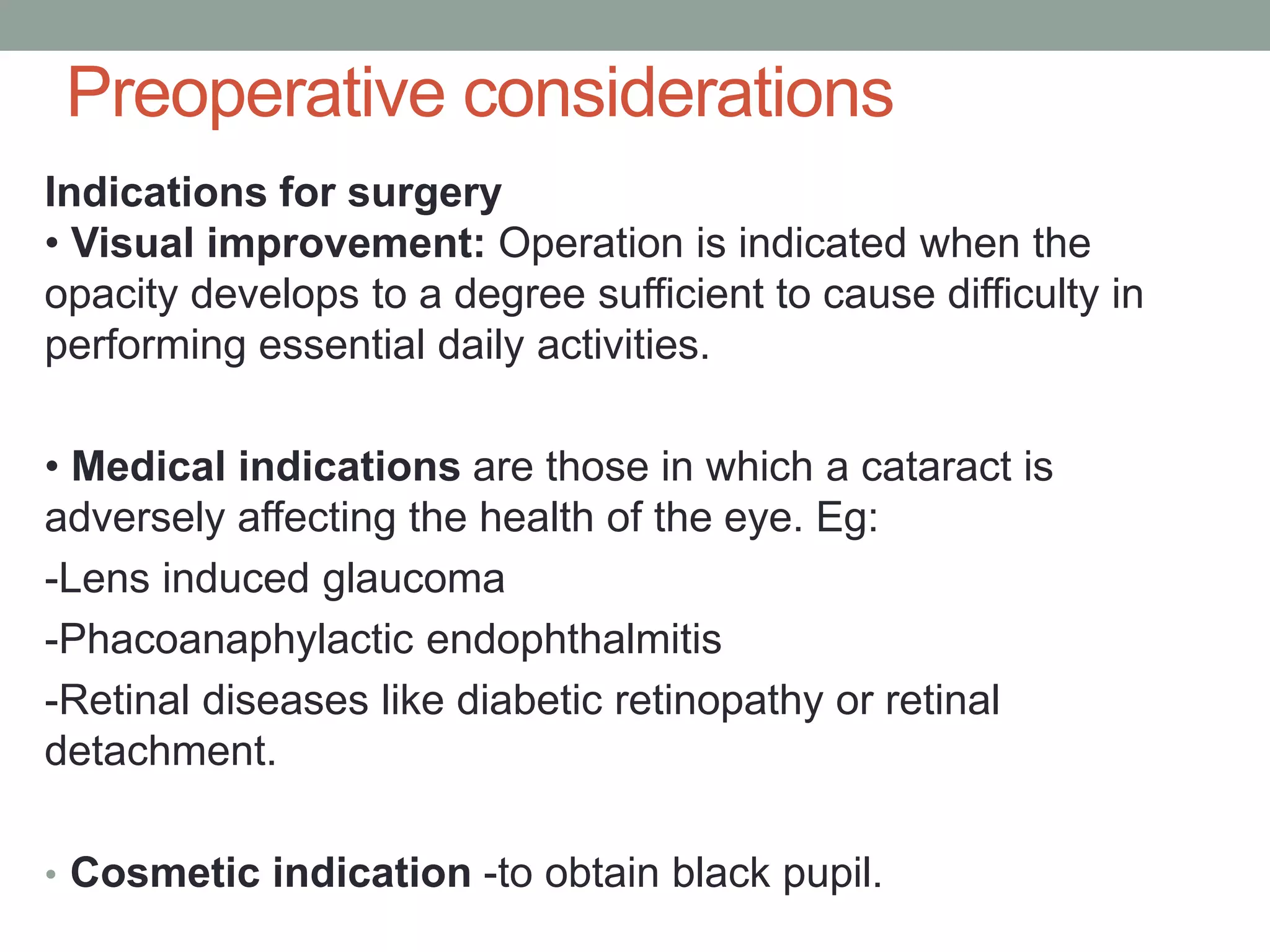 Preoperative considerations

Indications for surgery
• Visual improvement: Operation is indicated when the opacity develops to a degree sufficient to cause difficulty in performing essential daily activities.

• Medical indications are those in which a cataract is adversely affecting the health of the eye. Eg:
-Lens induced glaucoma
-Phacoanaphylactic endophthalmitis
-Retinal diseases like diabetic retinopathy or retinal detachment.

• Cosmetic indication -to obtain black pupil.